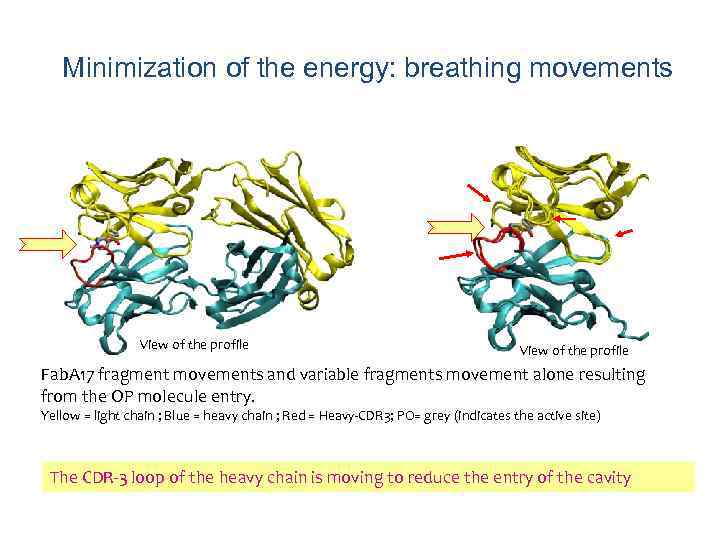 Minimization of the energy: breathing movements

View of the profile

View of the profile

FabA17 fragment movements and variable fragments movement alone resulting from the OP molecule entry.
Yellow = light chain ; Blue = heavy chain ; Red = Heavy-CDR3; PO= grey (indicates the active site)

The CDR-3 loop of the heavy chain is moving to reduce the entry of the cavity